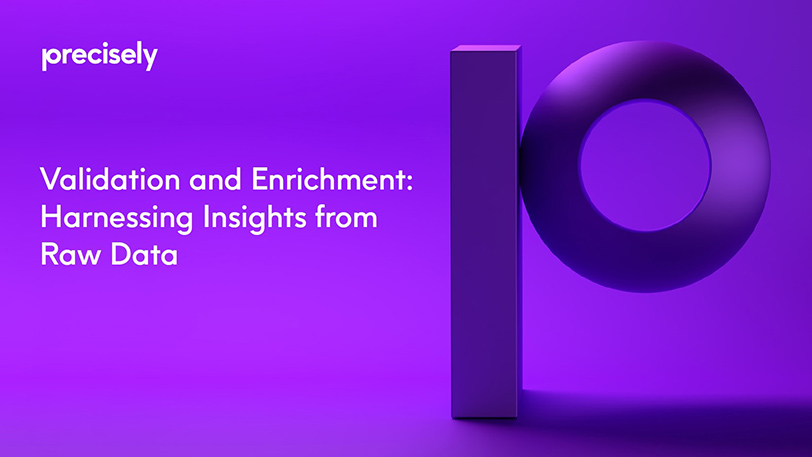 precisely

Validation and Enrichment: Harnessing Insights from Raw Data